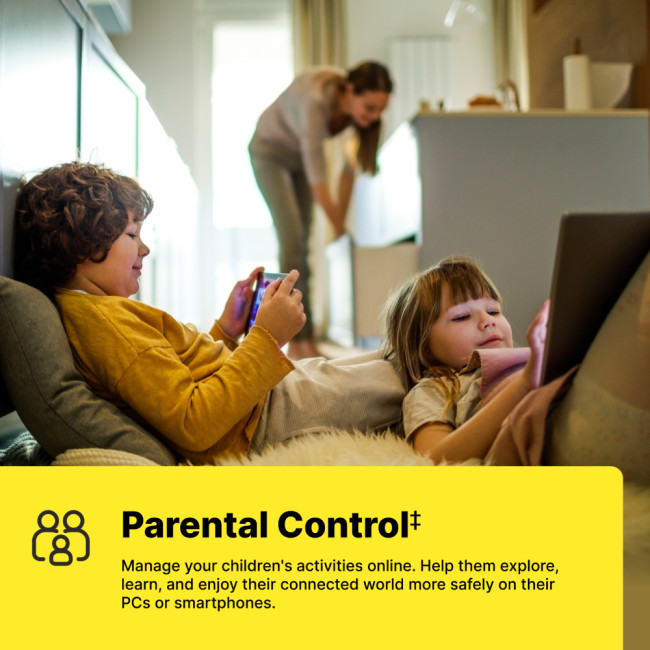 Parental Control‡

Manage your children's activities online. Help them explore, learn, and enjoy their connected world more safely on their PCs or smartphones.